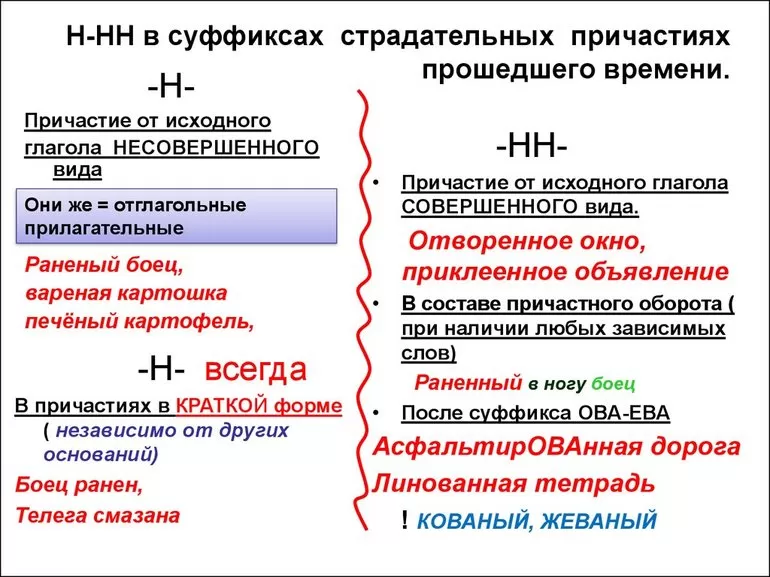 Н-НН в суффиксах страдательных причастиях прошедшего времени.

-Н-

Причастие от исходного глагола НЕСОВЕРШЕННОГО вида

Они же = отглагольные прилагательные

Раненый боец, вареная картошка печёный картофель,

-Н- всегда

В причастиях в КРАТКОЙ форме ( независимо от других оснований)

Боец ранен,

Телега смазана

-НН-

• Причастие от исходного глагола СОВЕРШЕННОГО вида.

Отворенное окно, приклеенное объявление

• В составе причастного оборота ( при наличии любых зависимых слов)

Раненный в ногу боец

• После суффикса ОВА-ЕВА

АсфальтирОВАнная дорога

Линованная тетрадь

! КОВАНЫЙ, ЖЕВАНЫЙ